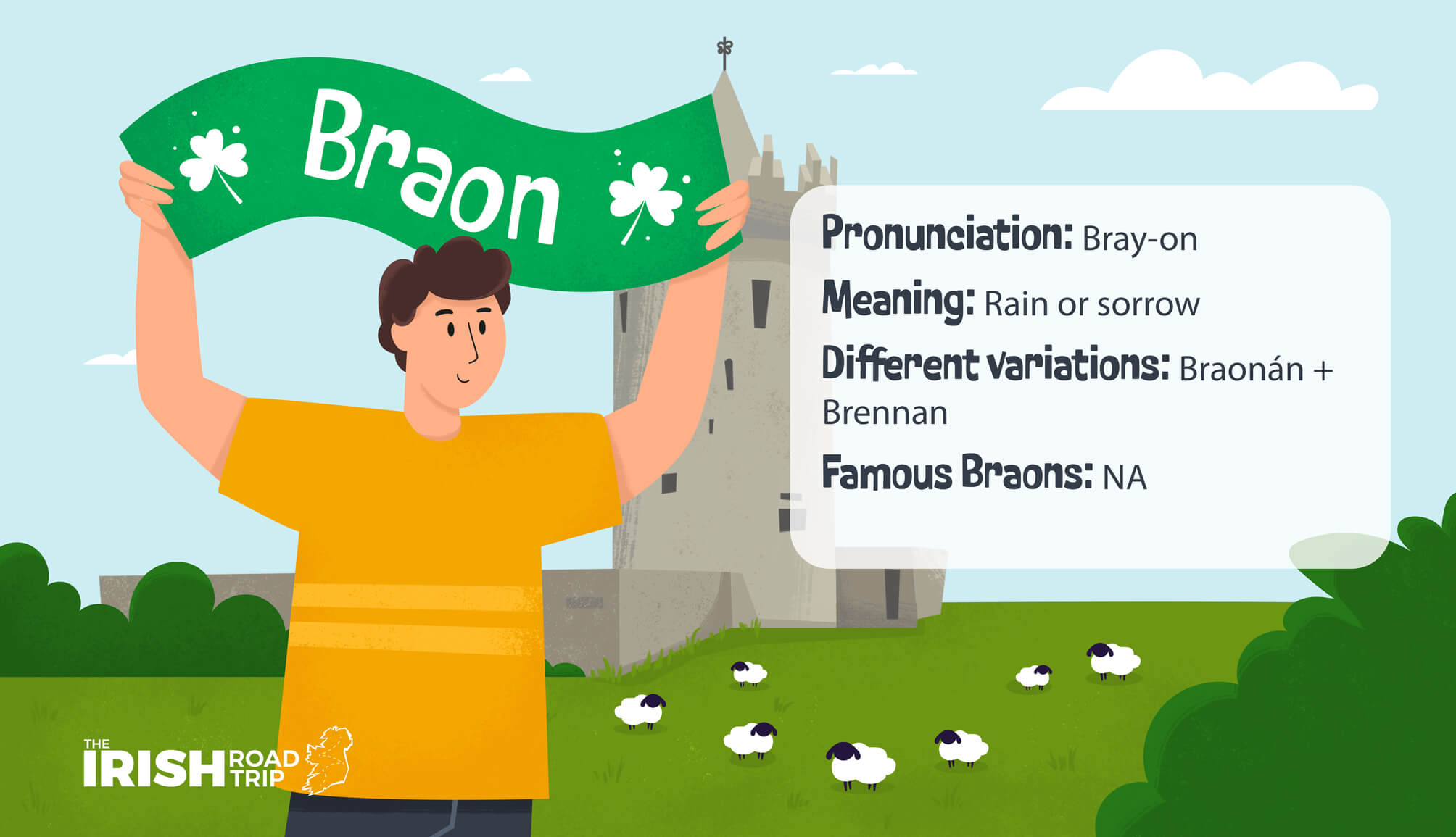 Braon

Pronunciation: Bray-on

Meaning: Rain or sorrow

Different variations: Braonán + Brennan

Famous Braons: NA

THE IRISH ROAD TRIP